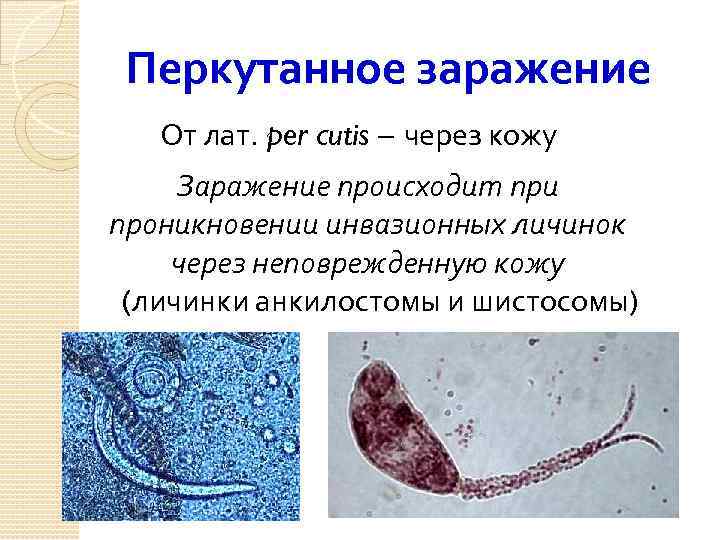 Перкутанное заражение

От лат. per cutis – через кожу

Заражение происходит при проникновении инвазионных личинок через неповрежденную кожу (личинки анкилостомы и шистосомы)